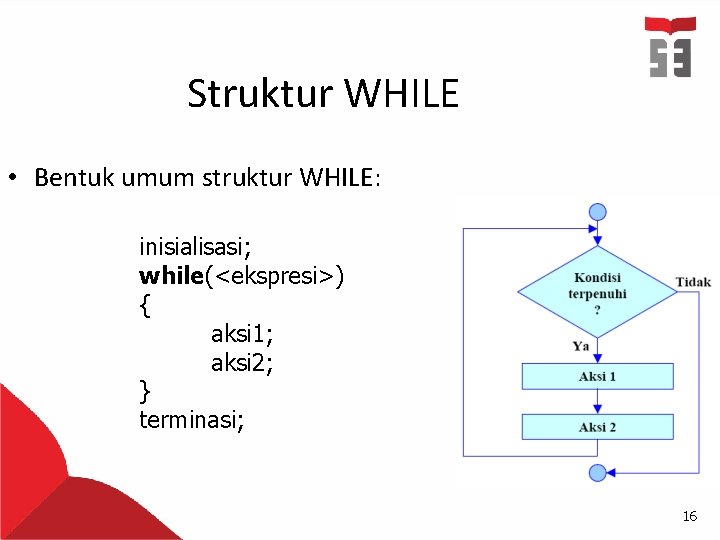 Struktur WHILE

• Bentuk umum struktur WHILE:

inisialisasi;
while(<ekspresi>)
{
aksi1;
aksi2;
}
terminasi;

Kondisi terpenuhi ?

Tidak

Ya

Aksi 1

Aksi 2

16